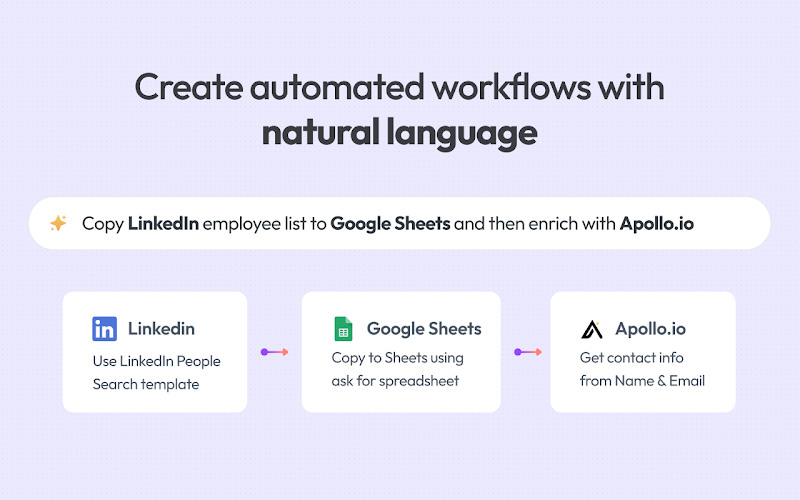 Create automated workflows with
natural language

Copy LinkedIn employee list to Google Sheets and then enrich with Apollo.io

Linkedin
Use LinkedIn People Search template

Google Sheets
Copy to Sheets using ask for spreadsheet

Apollo.io
Get contact info from Name & Email